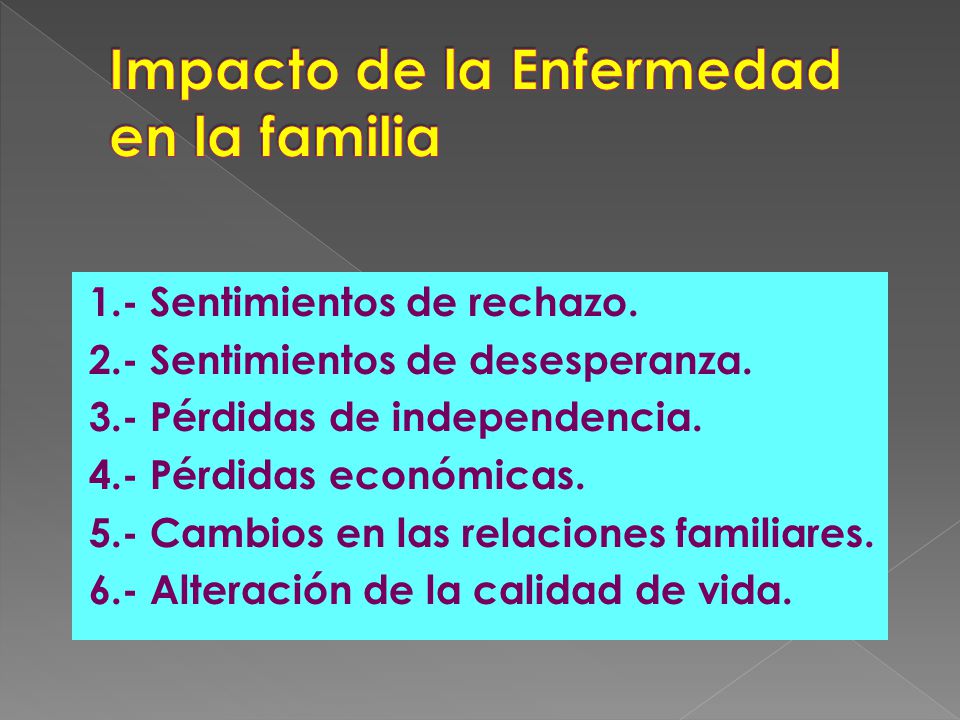 Impacto de la Enfermedad en la familia

1.- Sentimientos de rechazo.
2.- Sentimientos de desesperanza.
3.- Pérdidas de independencia.
4.- Pérdidas económicas.
5.- Cambios en las relaciones familiares.
6.- Alteración de la calidad de vida.